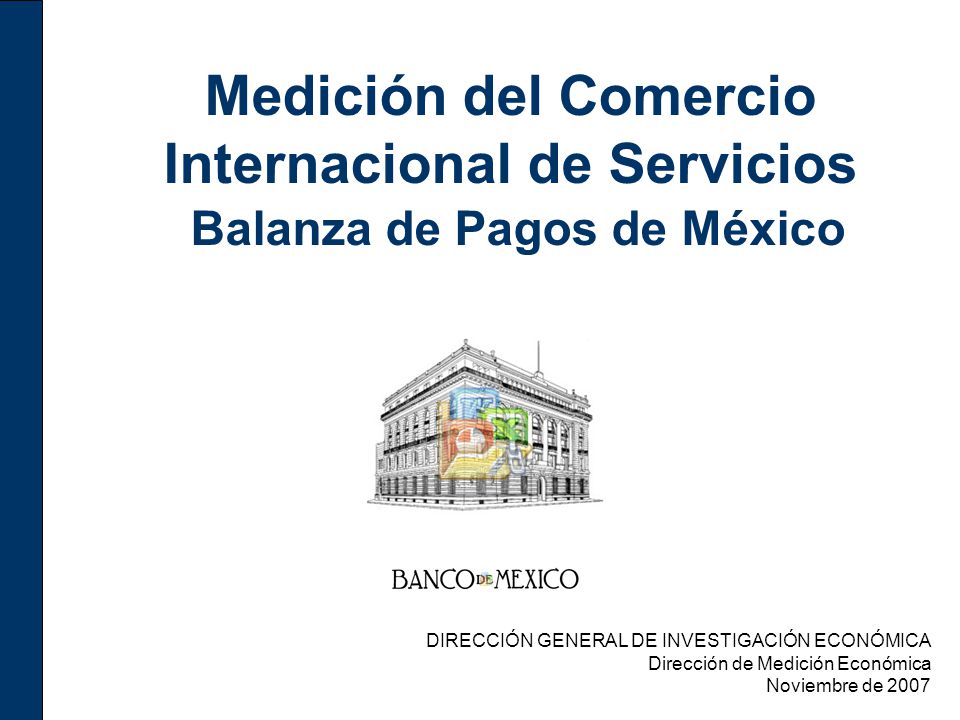 Medición del Comercio Internacional de Servicios
Balanza de Pagos de México

BANCO DE MEXICO

DIRECCIÓN GENERAL DE INVESTIGACIÓN ECONÓMICA
Dirección de Medición Económica
Noviembre de 2007